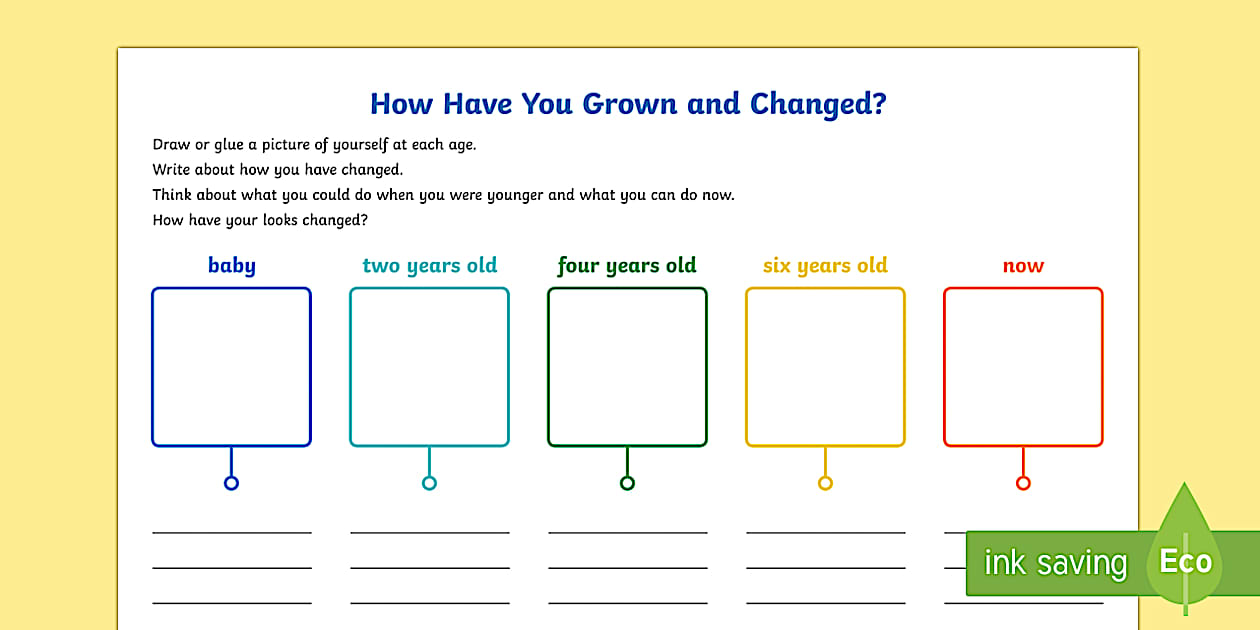 How Have You Grown and Changed?

Draw or glue a picture of yourself at each age.
Write about how you have changed.
Think about what you could do when you were younger and what you can do now.
How have your looks changed?

baby

two years old

four years old

six years old

now

ink saving

Eco